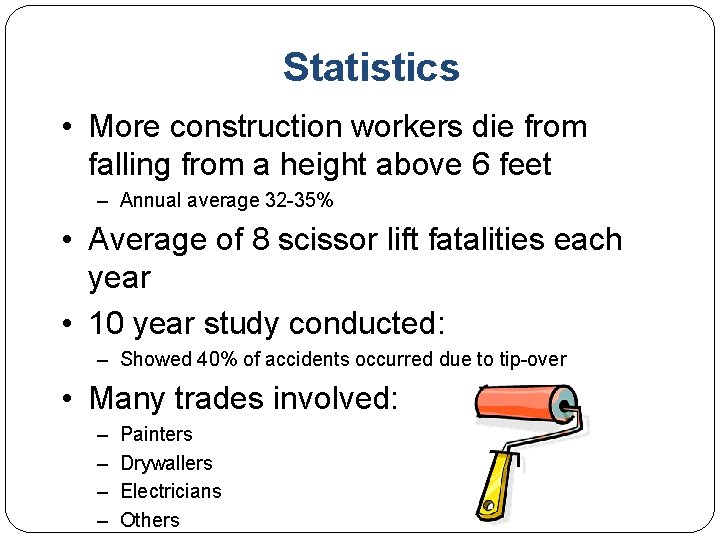 Statistics

• More construction workers die from falling from a height above 6 feet
– Annual average 32-35%

• Average of 8 scissor lift fatalities each year

• 10 year study conducted:
– Showed 40% of accidents occurred due to tip-over

• Many trades involved:
– Painters
– Drywallers
– Electricians
– Others